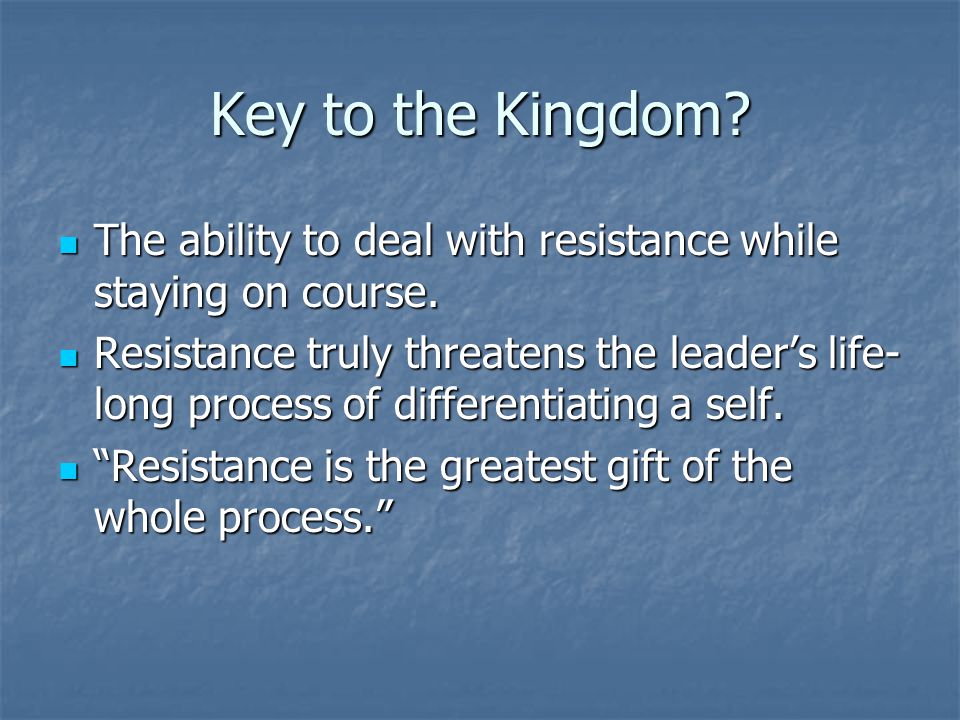 Key to the Kingdom?

- The ability to deal with resistance while staying on course.
- Resistance truly threatens the leader's life-long process of differentiating a self.
- "Resistance is the greatest gift of the whole process."